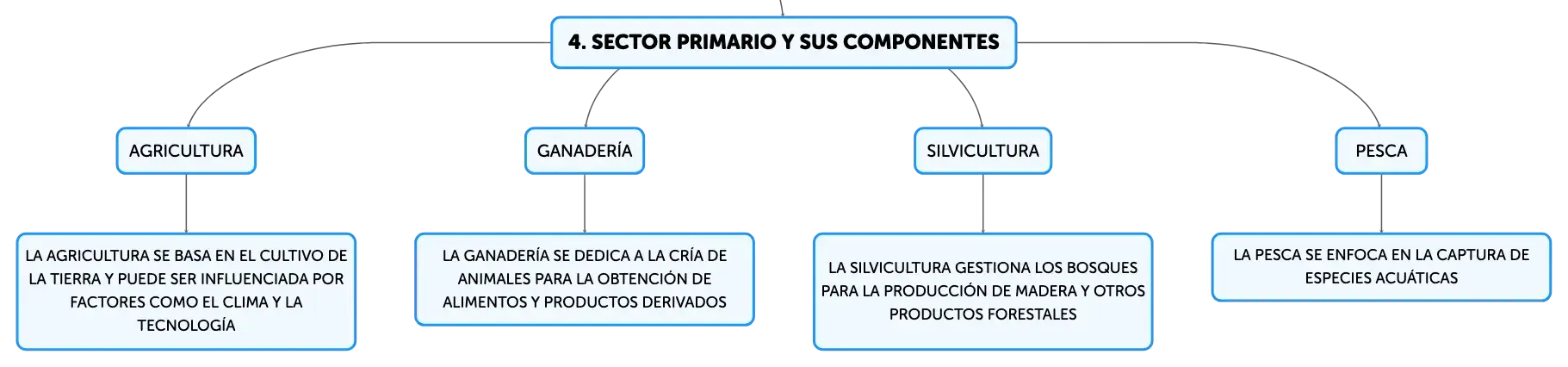 4. SECTOR PRIMARIO Y SUS COMPONENTES

AGRICULTURA

LA AGRICULTURA SE BASA EN EL CULTIVO DE LA TIERRA Y PUEDE SER INFLUENCIADA POR FACTORES COMO EL CLIMA Y LA TECNOLOGÍA

GANADERÍA

LA GANADERÍA SE DEDICA A LA CRÍA DE ANIMALES PARA LA OBTENCIÓN DE ALIMENTOS Y PRODUCTOS DERIVADOS

SILVICULTURA

LA SILVICULTURA GESTIONA LOS BOSQUES PARA LA PRODUCCIÓN DE MADERA Y OTROS PRODUCTOS FORESTALES

PESCA

LA PESCA SE ENFOCA EN LA CAPTURA DE ESPECIES ACUÁTICAS